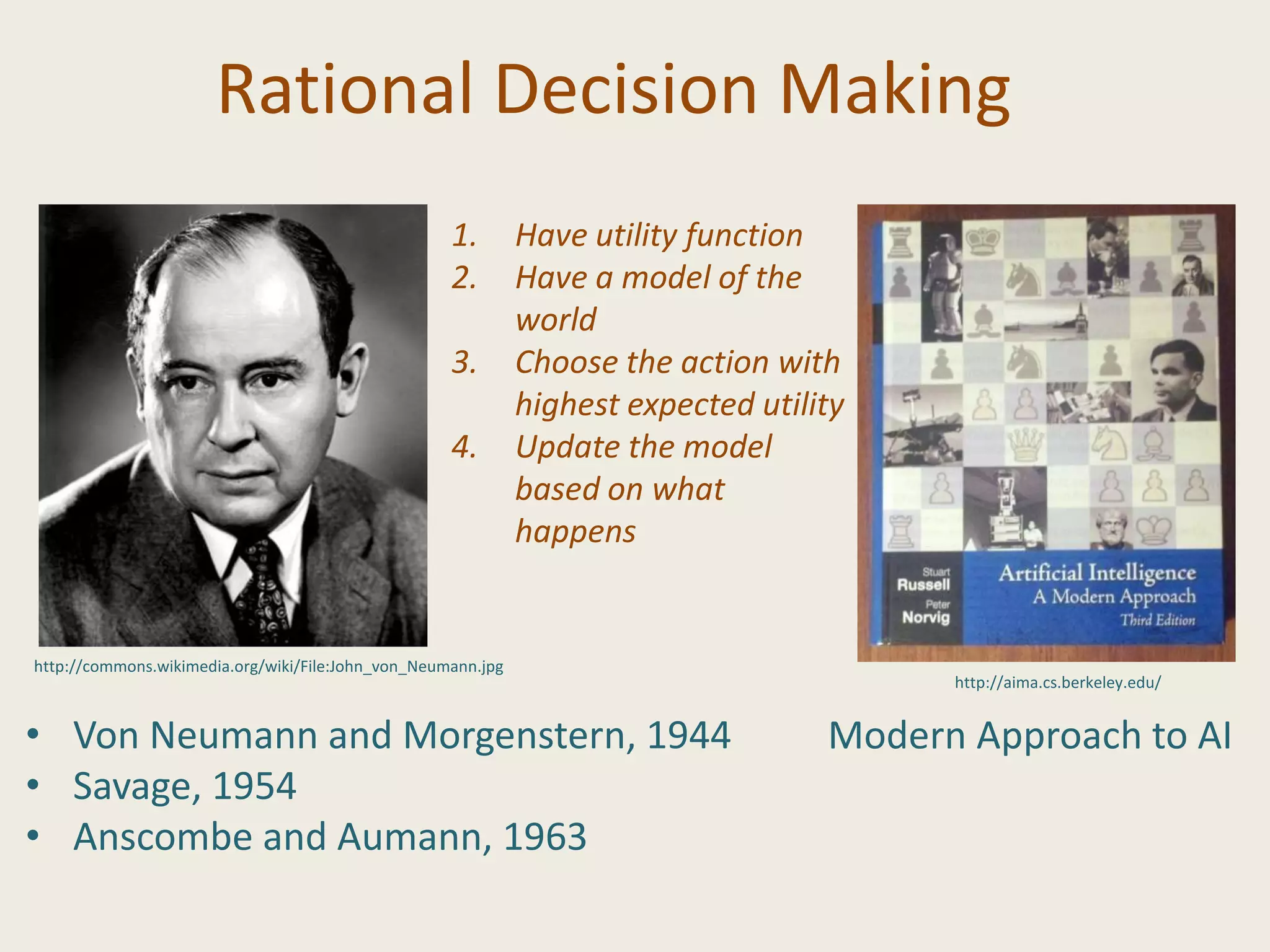 Rational Decision Making

1. Have utility function
2. Have a model of the world
3. Choose the action with highest expected utility
4. Update the model based on what happens

Stuart
Russell
Peter
Norvig

Artificial Intelligence
A Modern Approach
Third Edition

http://commons.wikimedia.org/wiki/File:John_von_Neumann.jpg

http://aima.cs.berkeley.edu/

• Von Neumann and Morgenstern, 1944
• Savage, 1954
• Anscombe and Aumann, 1963

Modern Approach to AI